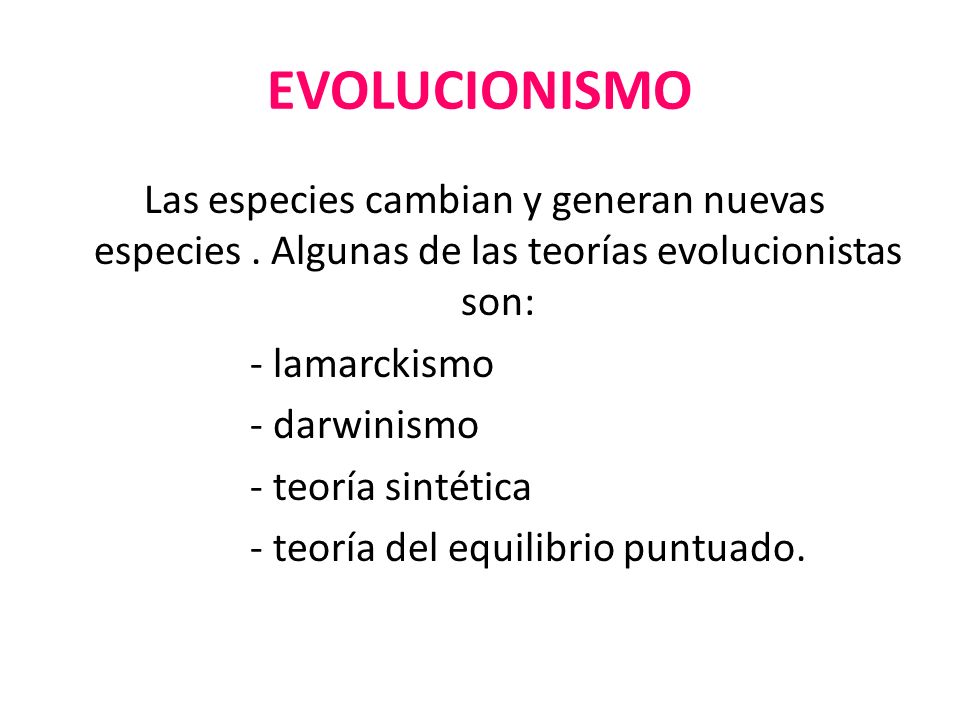 EVOLUCIONISMO

Las especies cambian y generan nuevas especies . Algunas de las teorías evolucionistas son:

- lamarckismo
- darwinismo
- teoría sintética
- teoría del equilibrio puntuado.